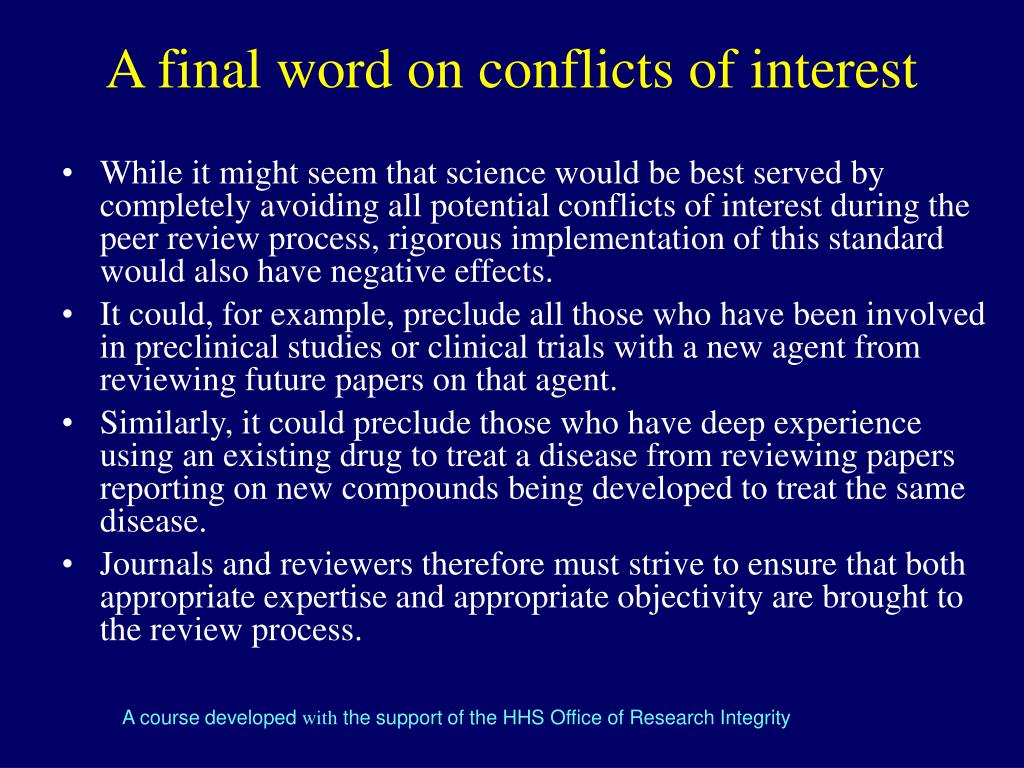 A final word on conflicts of interest

• While it might seem that science would be best served by completely avoiding all potential conflicts of interest during the peer review process, rigorous implementation of this standard would also have negative effects.
• It could, for example, preclude all those who have been involved in preclinical studies or clinical trials with a new agent from reviewing future papers on that agent.
• Similarly, it could preclude those who have deep experience using an existing drug to treat a disease from reviewing papers reporting on new compounds being developed to treat the same disease.
• Journals and reviewers therefore must strive to ensure that both appropriate expertise and appropriate objectivity are brought to the review process.

A course developed with the support of the HHS Office of Research Integrity